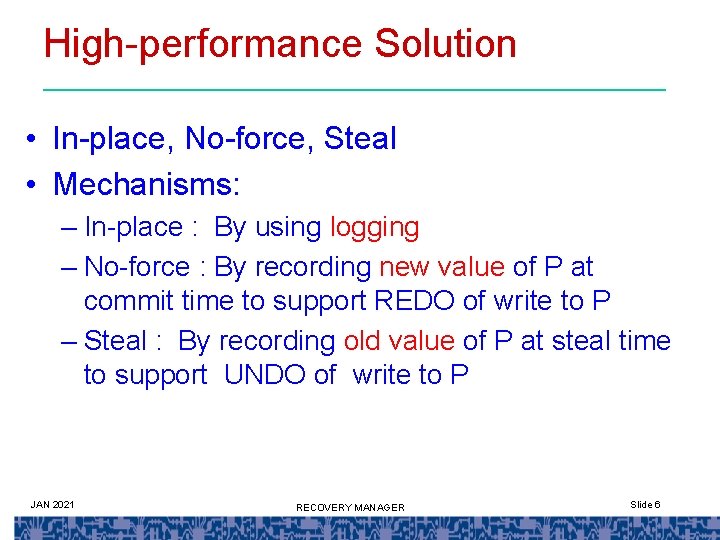 High-performance Solution

• In-place, No-force, Steal
• Mechanisms:
– In-place : By using logging
– No-force : By recording new value of P at commit time to support REDO of write to P
– Steal : By recording old value of P at steal time to support UNDO of write to P

JAN 2021
RECOVERY MANAGER
Slide 6